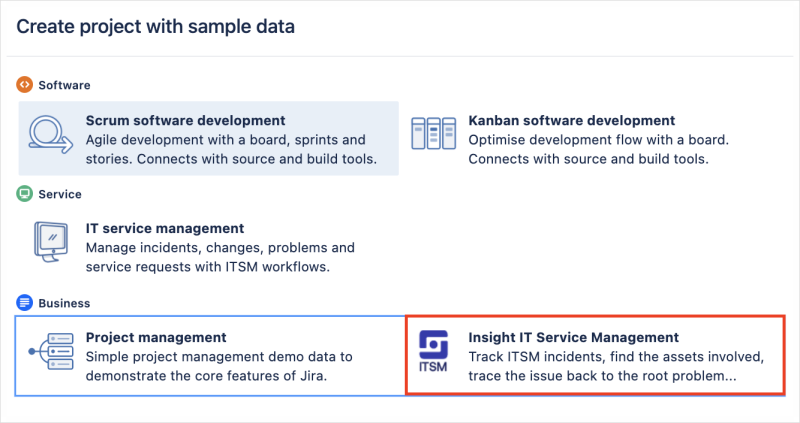 Create project with sample data

Software

Scrum software development
Agile development with a board, sprints and stories. Connects with source and build tools.

Kanban software development
Optimise development flow with a board. Connects with source and build tools.

Service

IT service management
Manage incidents, changes, problems and service requests with ITSM workflows.

Business

Project management
Simple project management demo data to demonstrate the core features of Jira.

ITSM

Insight IT Service Management
Track ITSM incidents, find the assets involved, trace the issue back to the root problem...